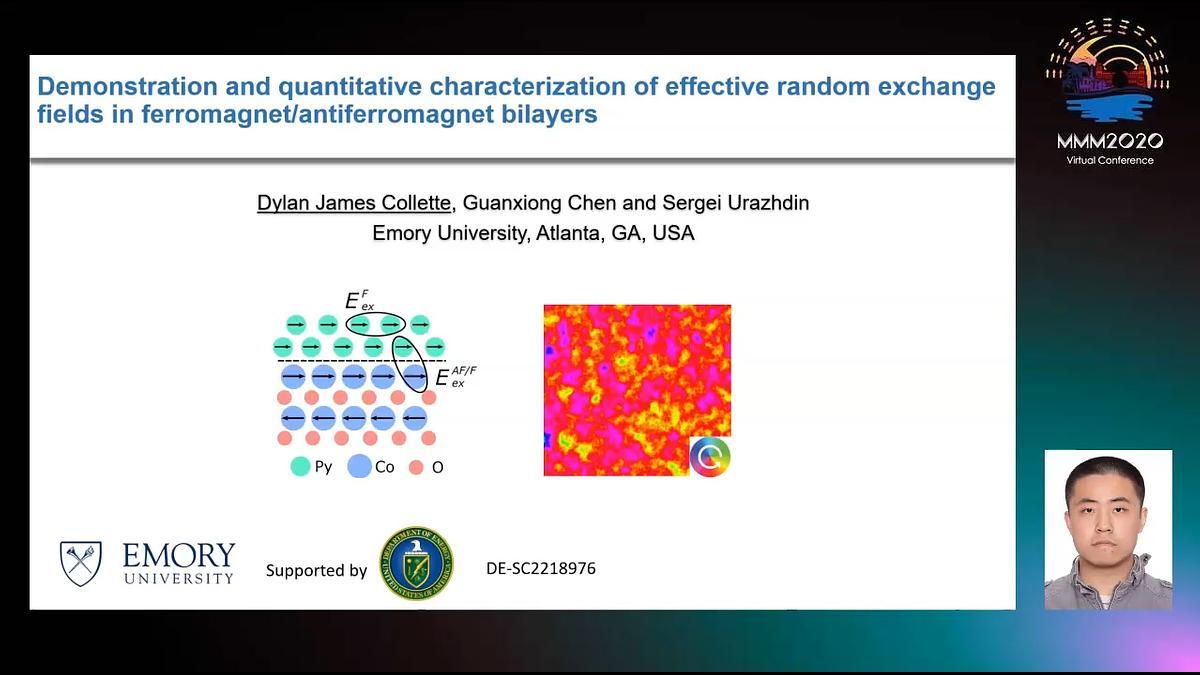 Demonstration and quantitative characterization of effective random exchange fields in ferromagnet/antiferromagnet bilayers

MMM2020
Virtual Conference

Dylan James Collette, Guanxiong Chen and Sergei Urazhdin
Emory University, Atlanta, GA, USA

$E_{ex}^{F}$

$E_{ex}^{AF/F}$

Py Co O

EMORY UNIVERSITY

Supported by

DEPARTMENT OF ENERGY UNITED STATES OF AMERICA

DE-SC2218976